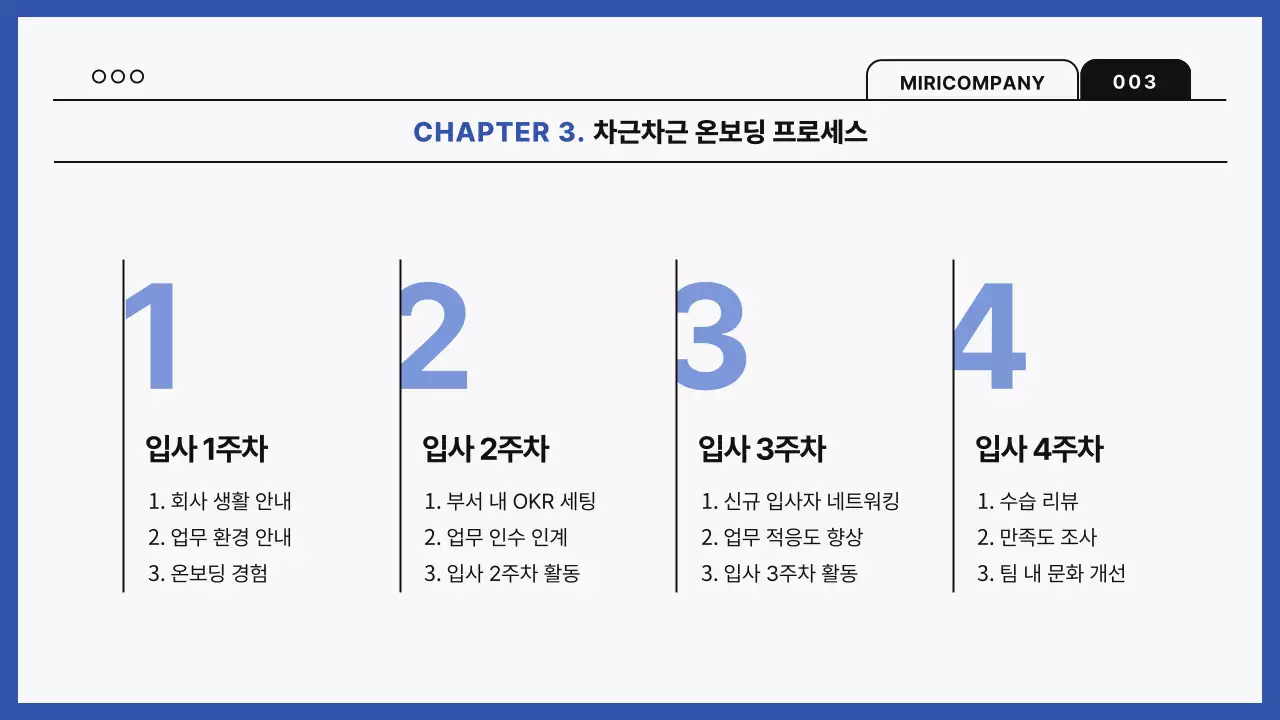 MIRICOMPANY

003

CHAPTER 3. 차근차근 온보딩 프로세스

1

입사 1주차

1. 회사 생활 안내
2. 업무 환경 안내
3. 온보딩 경험

2

입사 2주차

1. 부서 내 OKR 세팅
2. 업무 인수 인계
3. 입사 2주차 활동

3

입사 3주차

1. 신규 입사자 네트워킹
2. 업무 적응도 향상
3. 입사 3주차 활동

4

입사 4주차

1. 수습 리뷰
2. 만족도 조사
3. 팀 내 문화 개선